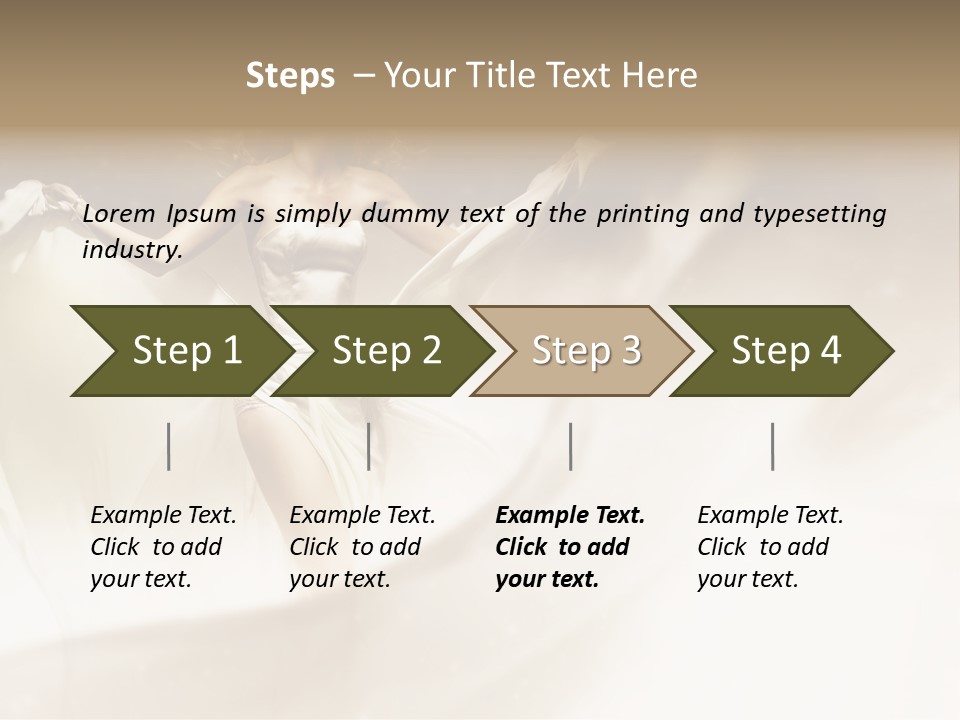 Steps – Your Title Text Here

Lorem Ipsum is simply dummy text of the printing and typesetting industry.

Step 1

Step 2

Step 3

Step 4

Example Text. Click to add your text.

Example Text. Click to add your text.

Example Text. Click to add your text.

Example Text. Click to add your text.